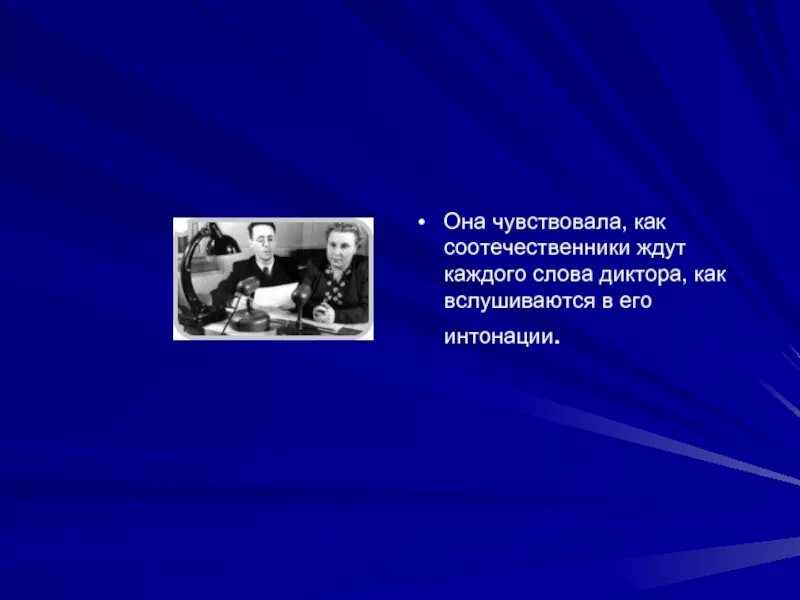 • Она чувствовала, как соотечественники ждут каждого слова диктора, как вслушиваются в его интонации.